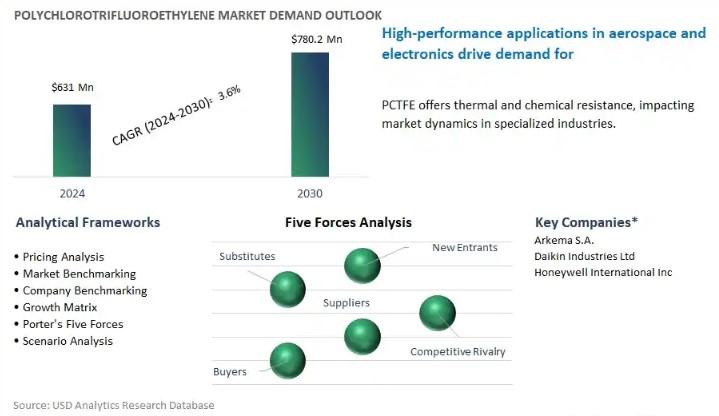 POLYCHLOROTRIFLUOROETHYLENE MARKET DEMAND OUTLOOK

$631 Mn

CAGR (2024-2030): 3.6%

$780.2 Mn

2024

2030

High-performance applications in aerospace and electronics drive demand for

PCTFE offers thermal and chemical resistance, impacting market dynamics in specialized industries.

Analytical Frameworks

• Pricing Analysis
• Market Benchmarking
• Company Benchmarking
• Growth Matrix
• Porter's Five Forces
• Scenario Analysis

Five Forces Analysis

Substitutes

New Entrants

Suppliers

Competitive Rivalry

Buyers

Key Companies*

Arkema S.A.
Daikin Industries Ltd
Honeywell International Inc

Source: USD Analytics Research Database